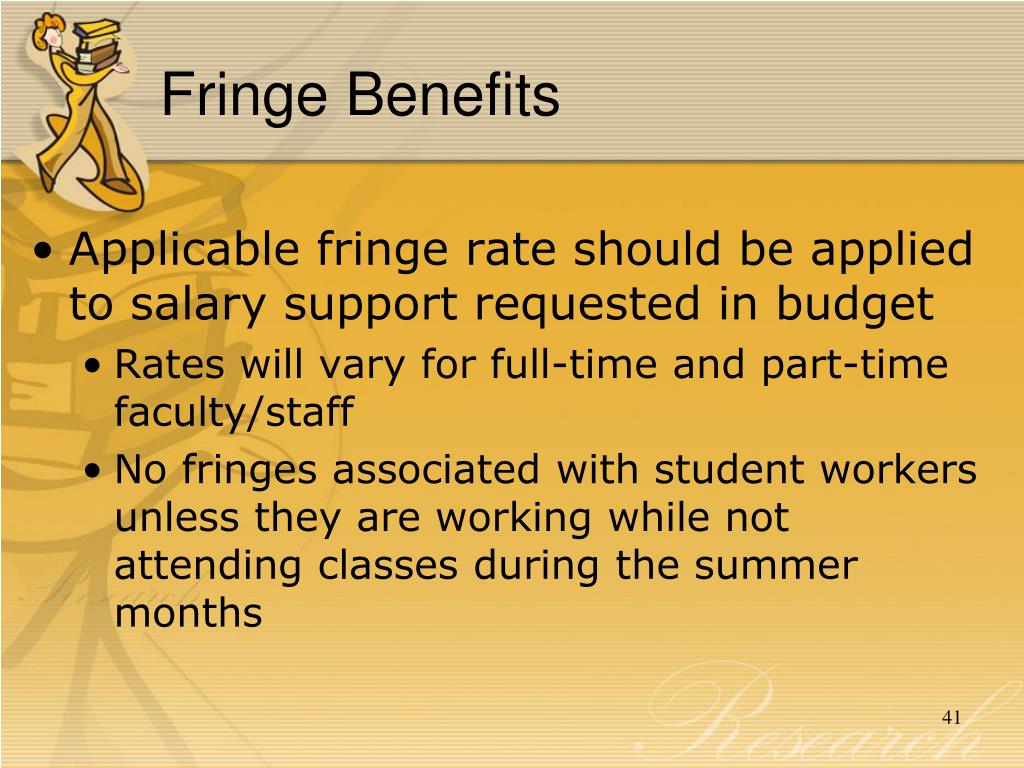 Fringe Benefits

• Applicable fringe rate should be applied to salary support requested in budget
  • Rates will vary for full-time and part-time faculty/staff
  • No fringes associated with student workers unless they are working while not attending classes during the summer months

Research

41